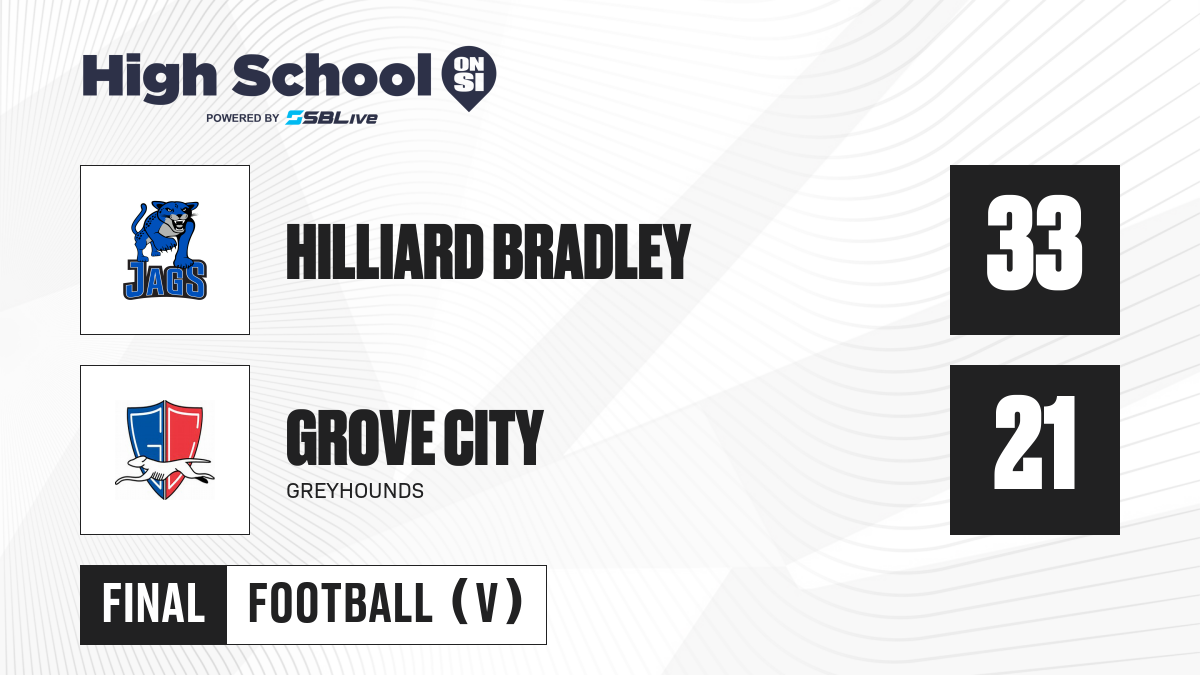 High School ON SI
POWERED BY SBLive

JAGS

HILLIARD BRADLEY

33

GC

GROVE CITY
GREYHOUNDS

21

FINAL FOOTBALL (V)